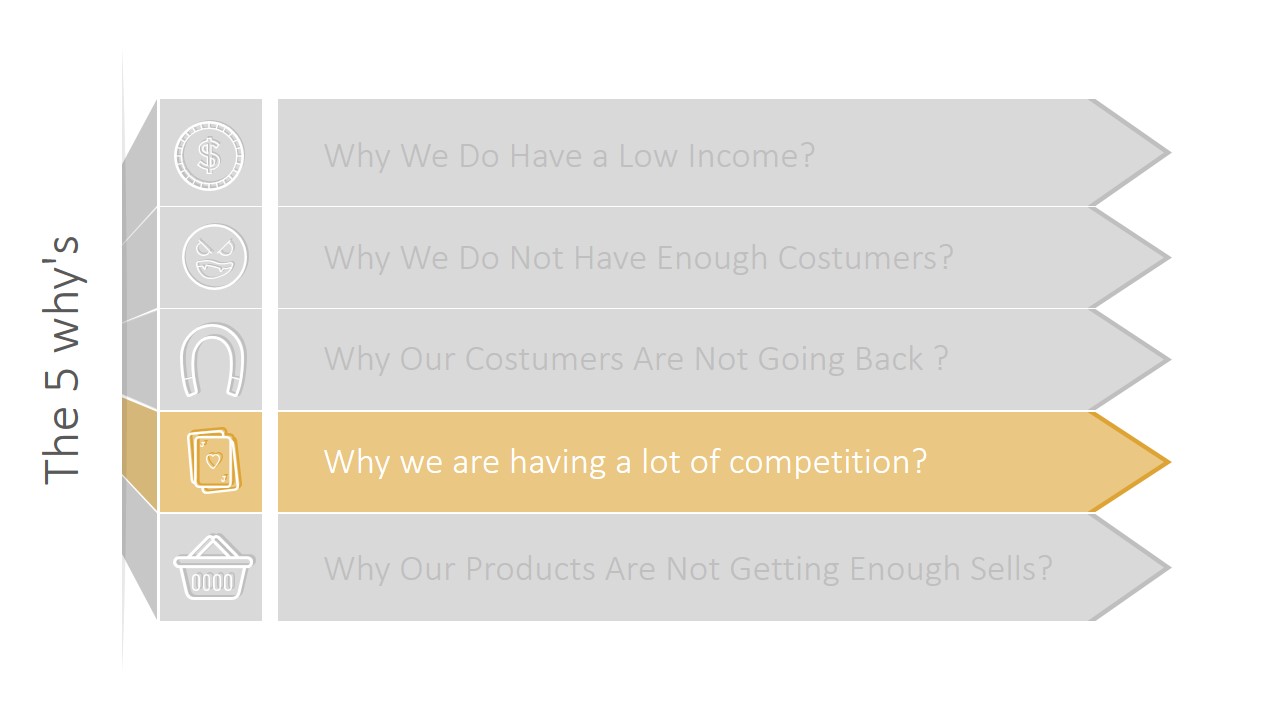 The 5 why's

Why We Do Have a Low Income?

Why We Do Not Have Enough Costumers?

Why Our Costumers Are Not Going Back ?

Why we are having a lot of competition?

Why Our Products Are Not Getting Enough Sells?